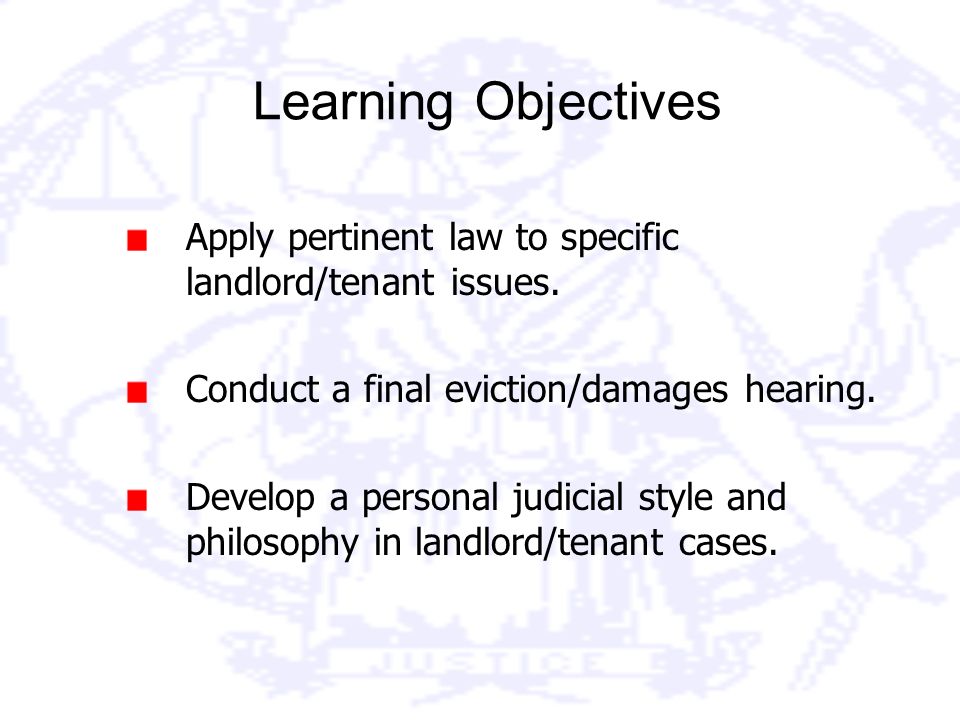 Learning Objectives

Apply pertinent law to specific landlord/tenant issues.

Conduct a final eviction/damages hearing.

Develop a personal judicial style and philosophy in landlord/tenant cases.

JUSTICE